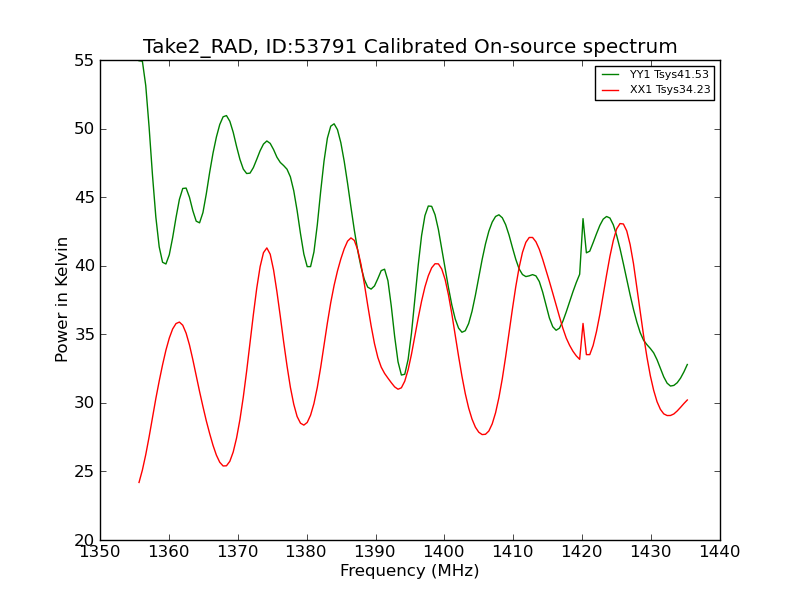 Take2_RAD, ID:53791 Calibrated On-source spectrum

YY1 Tsys41.53
XX1 Tsys34.23

Power in Kelvin

55
50
45
40
35
30
25
20

1350 1360 1370 1380 1390 1400 1410 1420 1430 1440

Frequency (MHz)